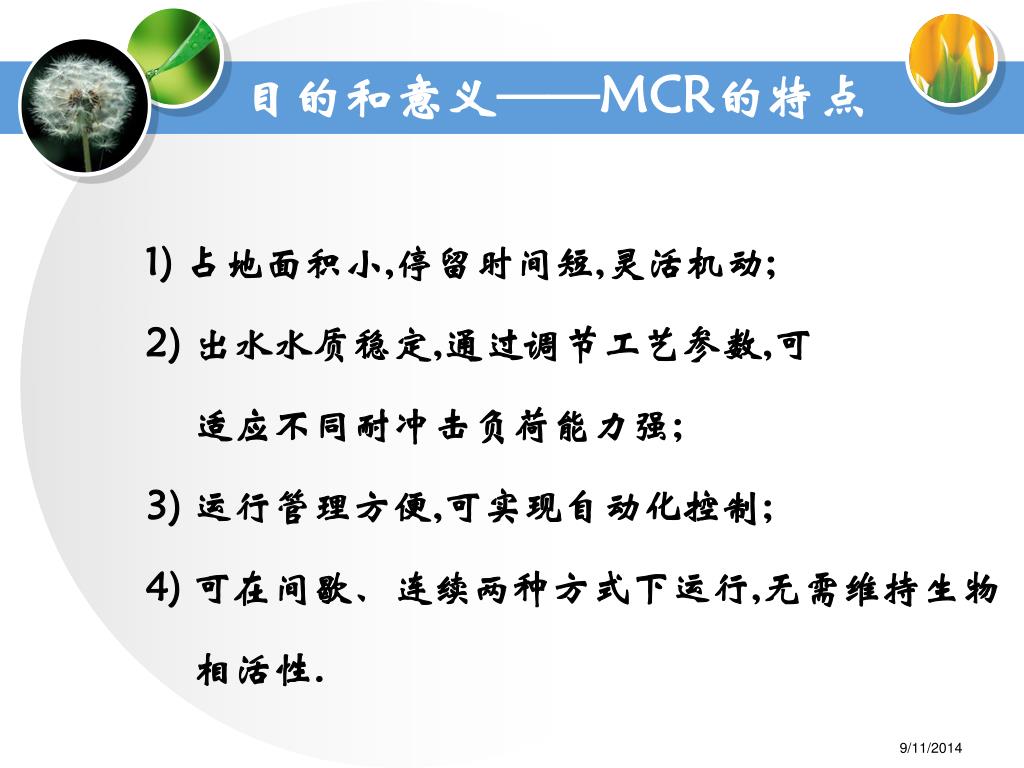 目的和意义——MCR的特点

1) 占地面积小,停留时间短,灵活机动;

2) 出水水质稳定,通过调节工艺参数,可适应不同耐冲击负荷能力强;

3) 运行管理方便,可实现自动化控制;

4) 可在间歇、连续两种方式下运行,无需维持生物相活性.

9/11/2014